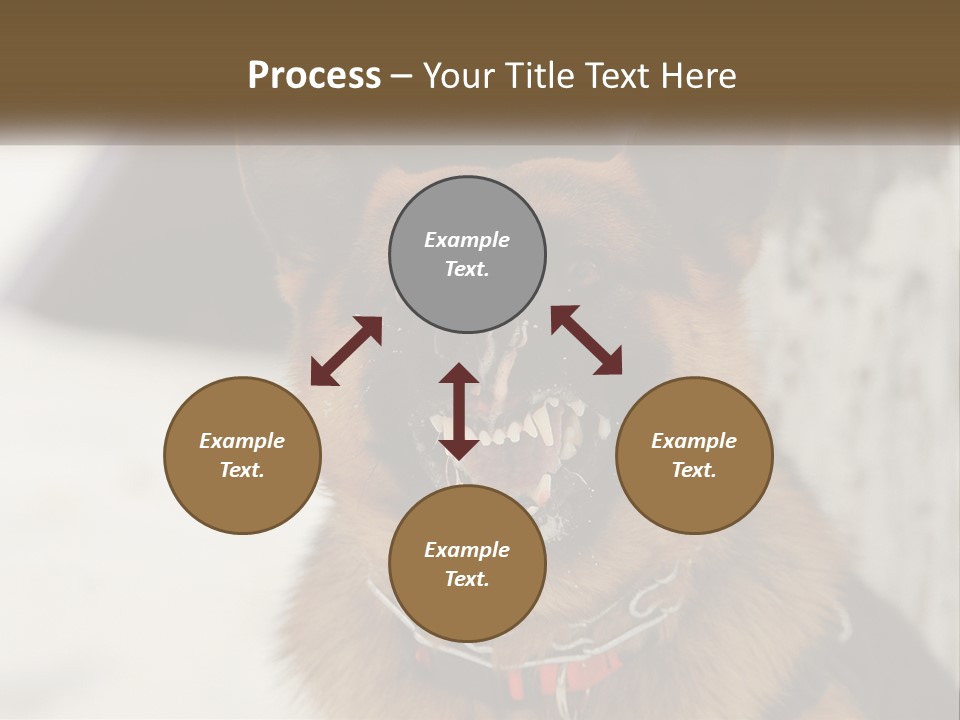 Process – Your Title Text Here

Example Text.

Example Text.

Example Text.

Example Text.